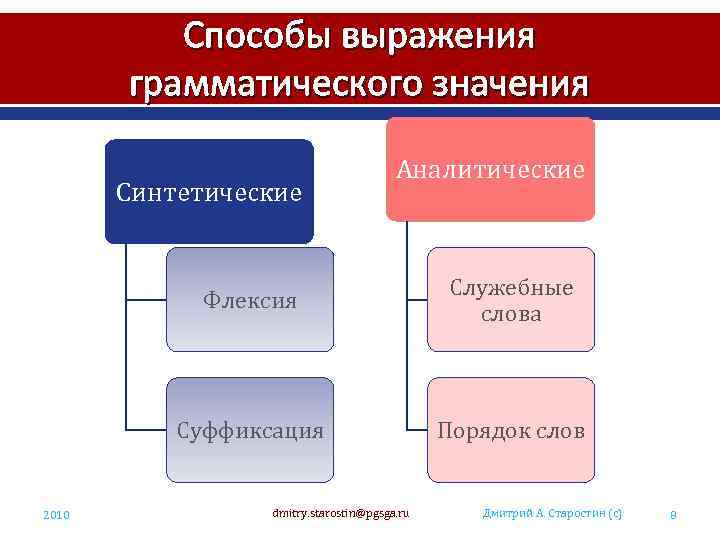 Способы выражения грамматического значения

Синтетические

Флексия

Суффиксация

Аналитические

Служебные слова

Порядок слов

2010

dmitry.starostin@pgsga.ru

Дмитрий А. Старостин (с)

8